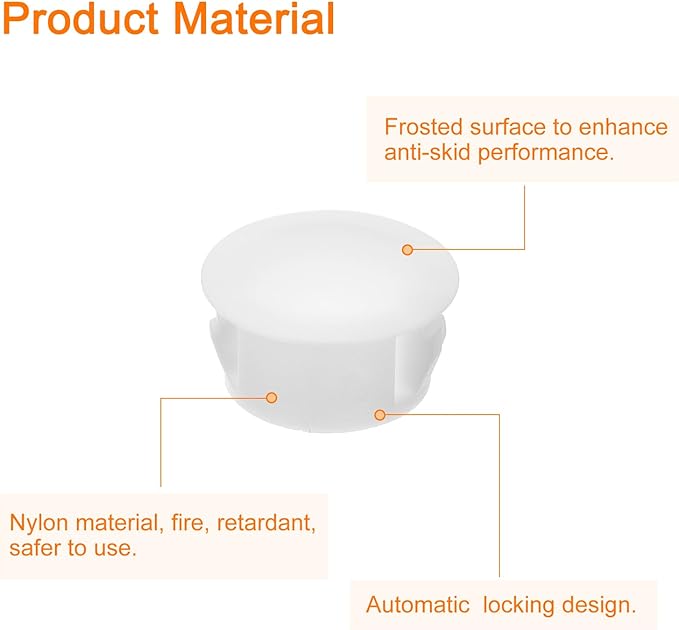 Product Material

Frosted surface to enhance anti-skid performance.

Nylon material, fire, retardant, safer to use.

Automatic  locking design.